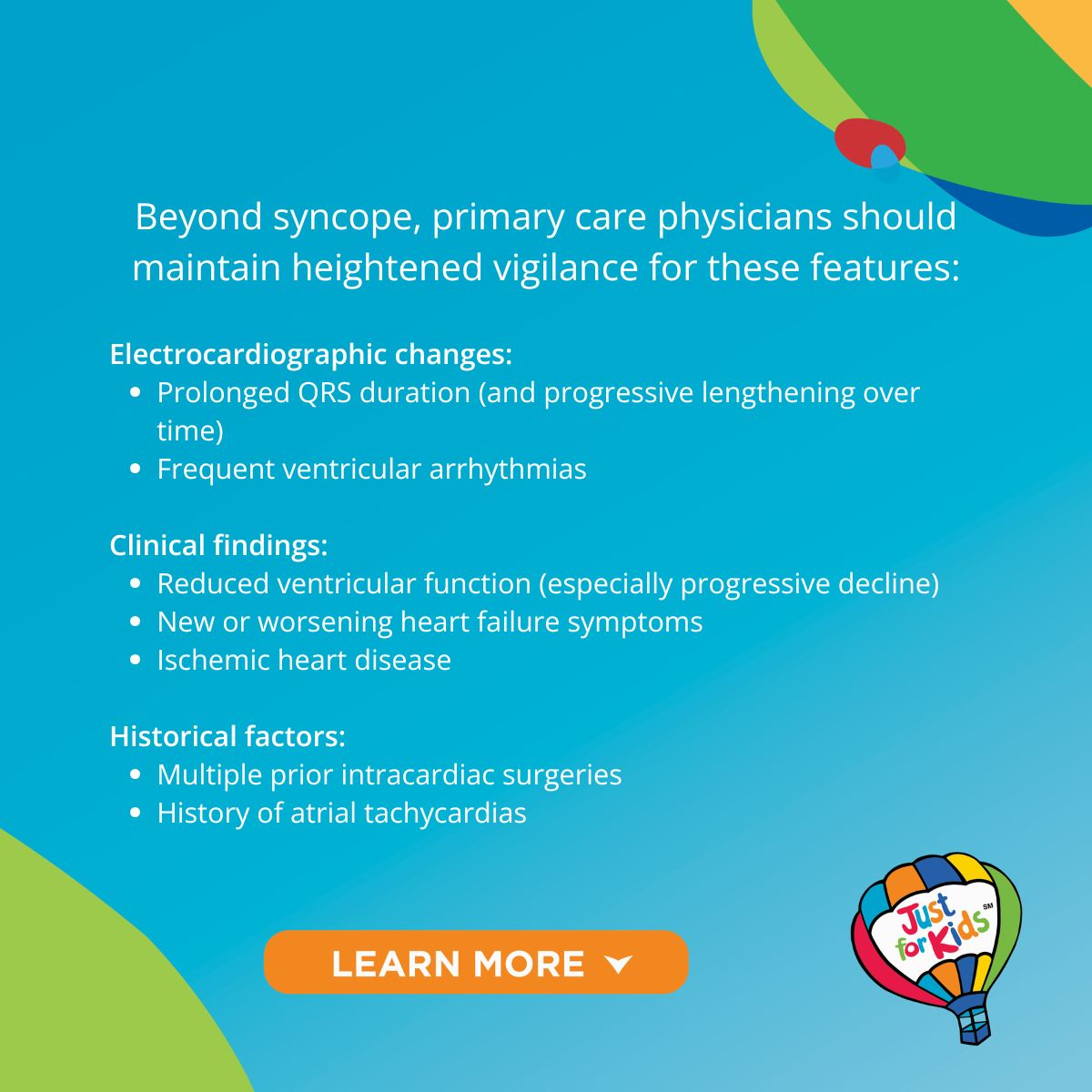 Beyond syncope, primary care physicians should maintain heightened vigilance for these features:

Electrocardiographic changes:
- Prolonged QRS duration (and progressive lengthening over time)
- Frequent ventricular arrhythmias

Clinical findings:
- Reduced ventricular function (especially progressive decline)
- New or worsening heart failure symptoms
- Ischemic heart disease

Historical factors:
- Multiple prior intracardiac surgeries
- History of atrial tachycardias

LEARN MORE

Just for Kids SM